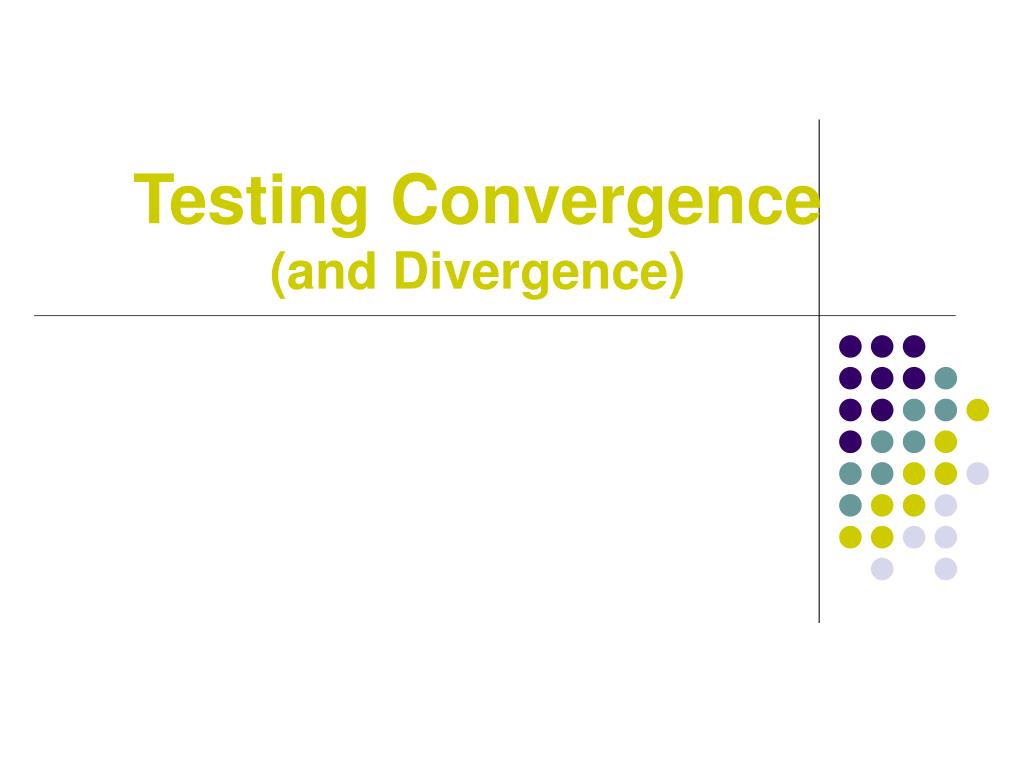 Testing Convergence
(and Divergence)